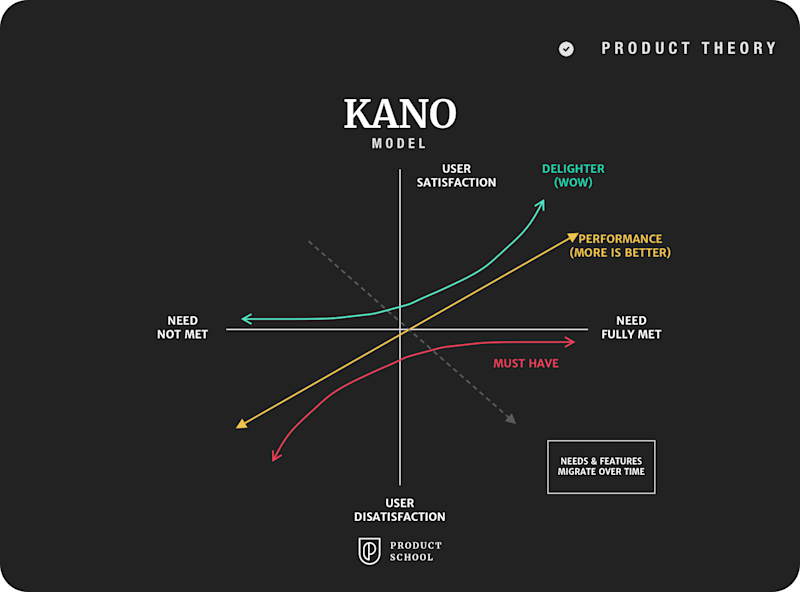 PRODUCT THEORY

KANO
MODEL

USER SATISFACTION

DELIGHTER (WOW)

PERFORMANCE (MORE IS BETTER)

NEED NOT MET

NEED FULLY MET

MUST HAVE

NEEDS & FEATURES MIGRATE OVER TIME

USER DISATISFACTION

PRODUCT SCHOOL